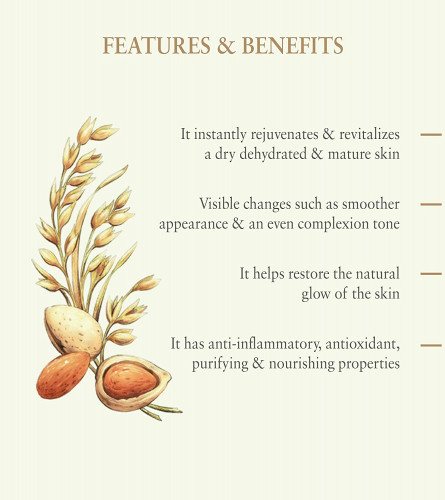 FEATURES & BENEFITS

It instantly rejuvenates & revitalizes a dry dehydrated & mature skin

Visible changes such as smoother appearance & an even complexion tone

It helps restore the natural glow of the skin

It has anti-inflammatory, antioxidant, purifying & nourishing properties